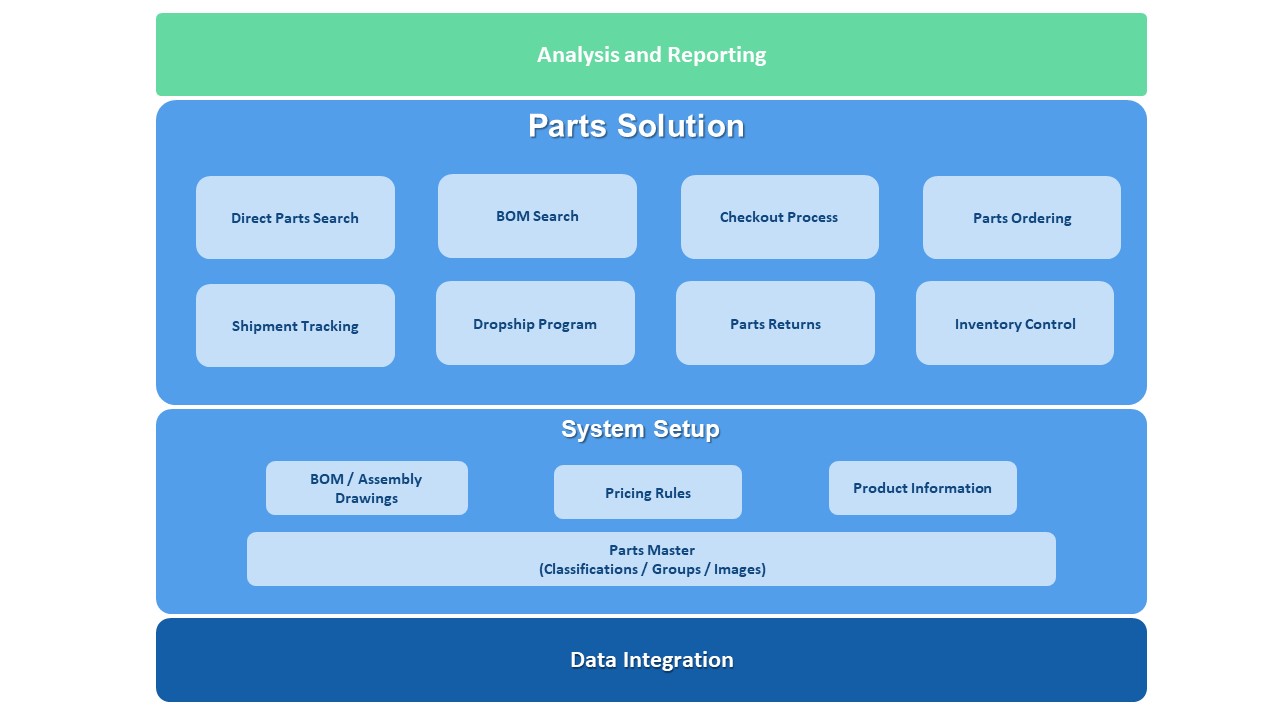 Analysis and Reporting

Parts Solution

Direct Parts Search

BOM Search

Checkout Process

Parts Ordering

Shipment Tracking

Dropship Program

Parts Returns

Inventory Control

System Setup

BOM / Assembly Drawings

Pricing Rules

Product Information

Parts Master
(Classifications / Groups / Images)

Data Integration